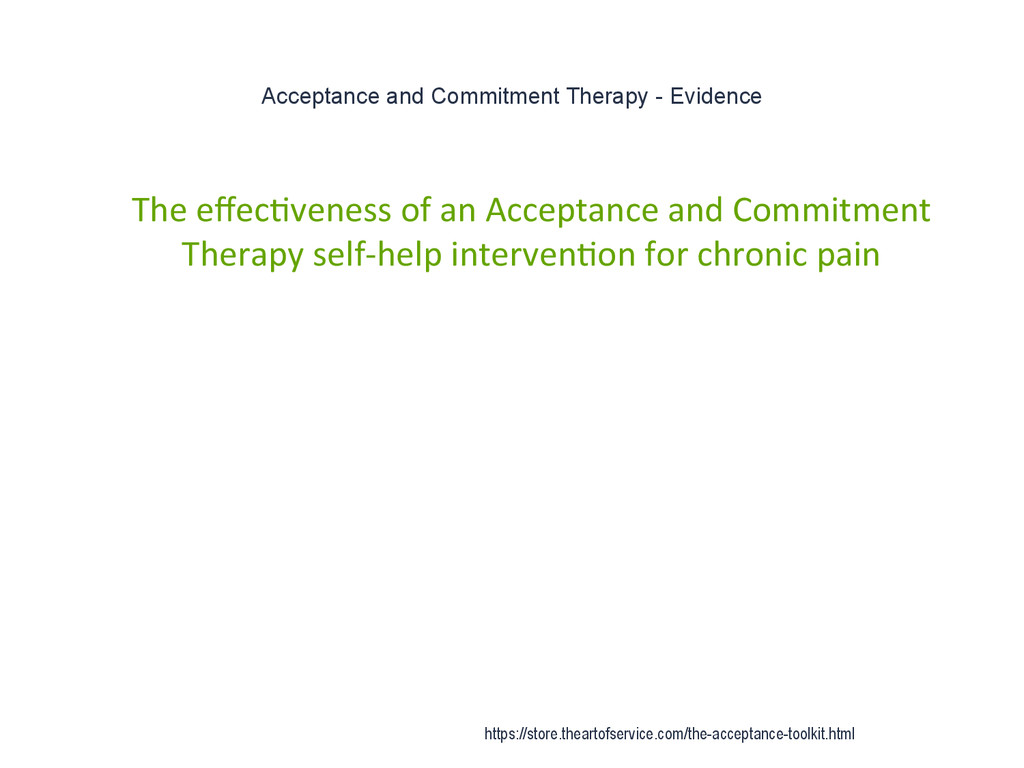 Acceptance and Commitment Therapy - Evidence

The effectiveness of an Acceptance and Commitment Therapy self-help intervention for chronic pain

https://store.theartofservice.com/the-acceptance-toolkit.html